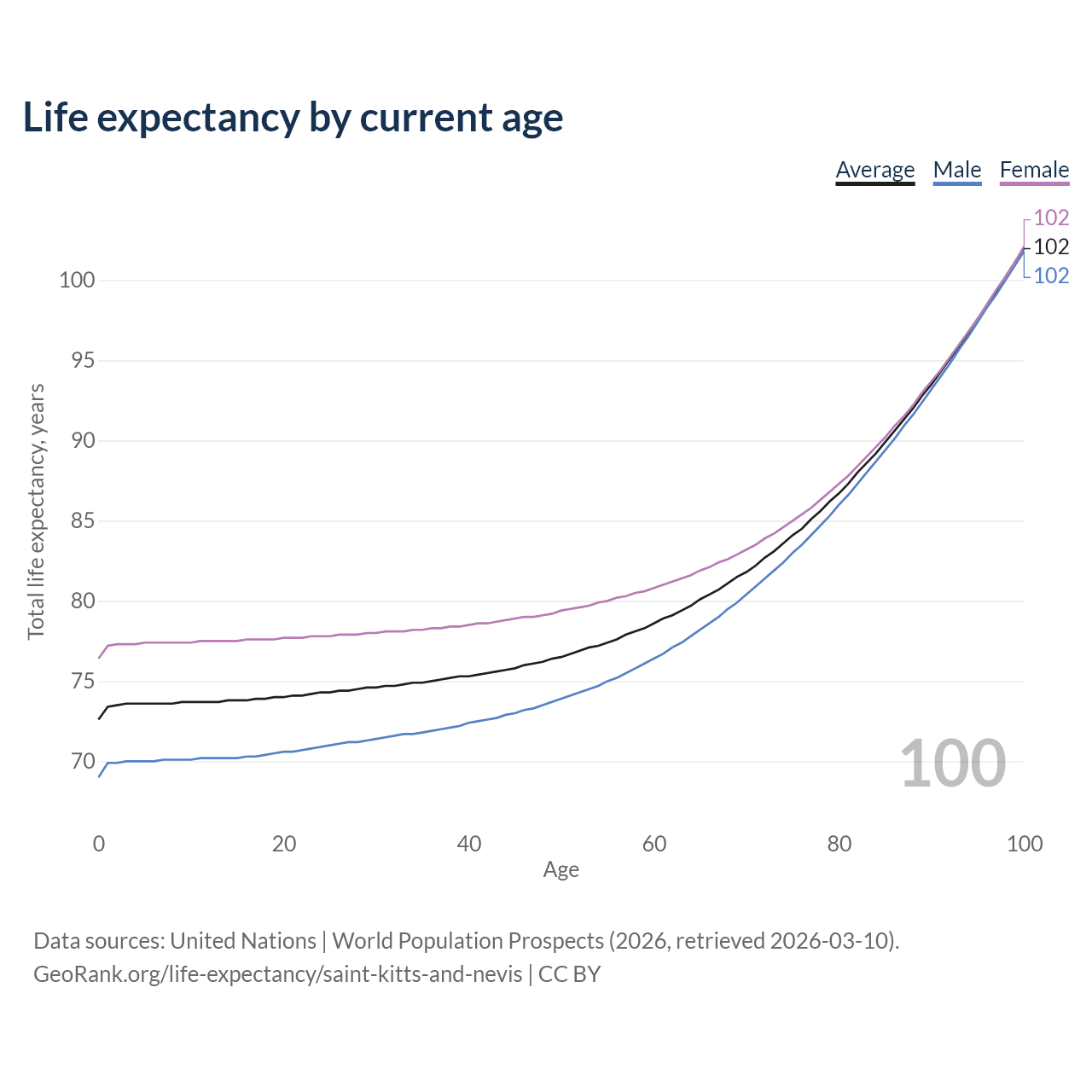 Life expectancy by current age

Average Male Female

102
102
102

Total life expectancy, years

100
95
90
85
80
75
70

100

0 20 40 60 80 100
Age

Data sources: United Nations | World Population Prospects (2026, retrieved 2026-03-10).
GeoRank.org/life-expectancy/saint-kitts-and-nevis | CC BY